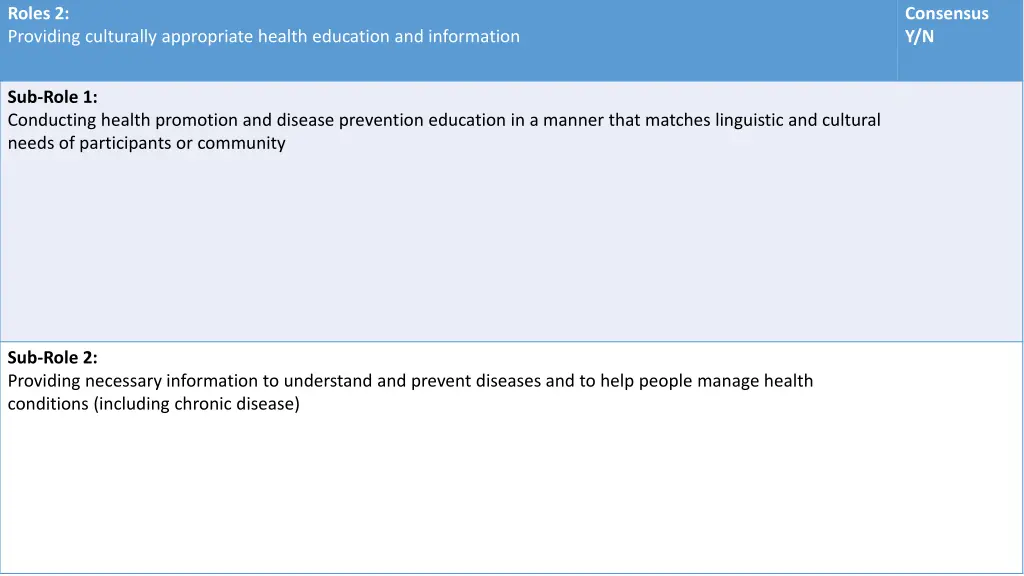 | Roles 2: Providing culturally appropriate health education and information | Consensus Y/N |
|---|---|
| Sub-Role 1: Conducting health promotion and disease prevention education in a manner that matches linguistic and cultural needs of participants or community | |
| Sub-Role 2: Providing necessary information to understand and prevent diseases and to help people manage health conditions (including chronic disease) | |